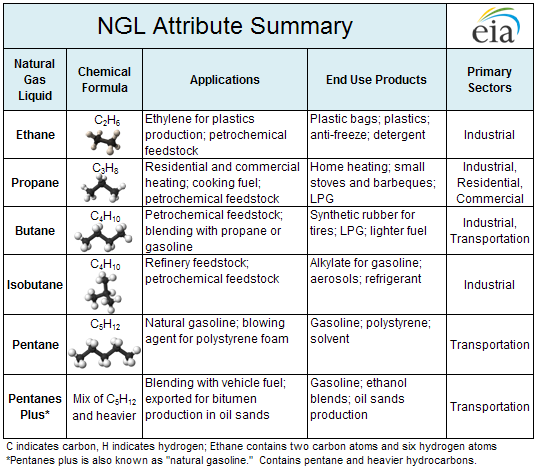 NGL Attribute Summary

eia

| Natural Gas Liquid | Chemical Formula | Applications | End Use Products | Primary Sectors |
|---|---|---|---|---|
| Ethane | $C_2H_6$ | Ethylene for plastics production; petrochemical feedstock | Plastic bags; plastics; anti-freeze; detergent | Industrial |
| Propane | $C_3H_8$ | Residential and commercial heating; cooking fuel; petrochemical feedstock | Home heating; small stoves and barbeques; LPG | Industrial, Residential, Commercial |
| Butane | $C_4H_{10}$ | Petrochemical feedstock; blending with propane or gasoline | Synthetic rubber for tires; LPG; lighter fuel | Industrial, Transportation |
| Isobutane | $C_4H_{10}$ | Refinery feedstock; petrochemical feedstock | Alkylate for gasoline; aerosols; refrigerant | Industrial |
| Pentane | $C_5H_{12}$ | Natural gasoline; blowing agent for polystyrene foam | Gasoline; polystyrene; solvent | Transportation |
| Pentanes Plus* | Mix of $C_5H_{12}$ and heavier | Blending with vehicle fuel; exported for bitumen production in oil sands | Gasoline; ethanol blends; oil sands production | Transportation |

C indicates carbon, H indicates hydrogen; Ethane contains two carbon atoms and six hydrogen atoms
*Pentanes plus is also known as "natural gasoline." Contains pentane and heavier hydrocarbons.